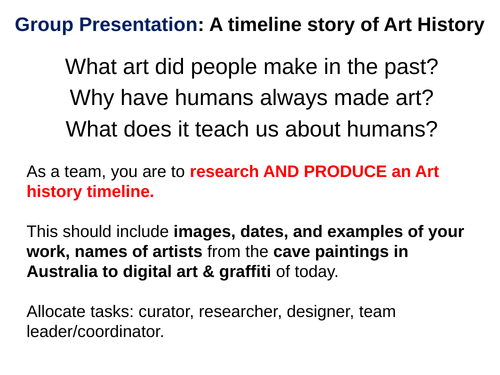 Group Presentation: A timeline story of Art History

What art did people make in the past?
Why have humans always made art?
What does it teach us about humans?

As a team, you are to research AND PRODUCE an Art history timeline.

This should include images, dates, and examples of your work, names of artists from the cave paintings in Australia to digital art & graffiti of today.

Allocate tasks: curator, researcher, designer, team leader/coordinator.